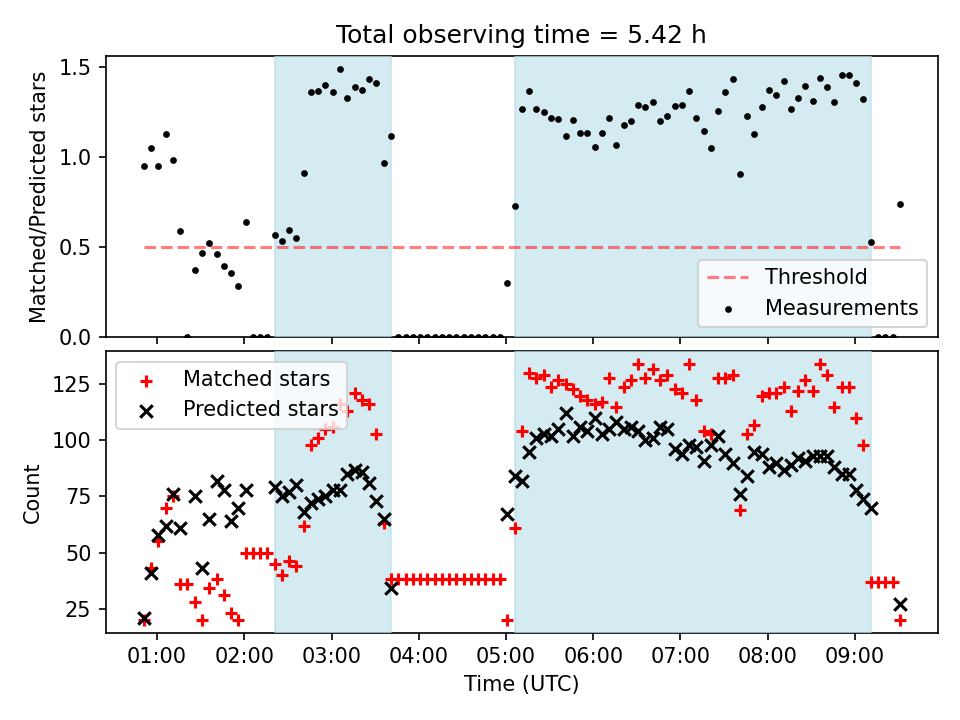 Total observing time = 5.42 h

Matched/Predicted stars

1.5
1.0
0.5
0.0

Threshold
Measurements

Matched stars
Predicted stars

Count

125
100
75
50
25

01:00 02:00 03:00 04:00 05:00 06:00 07:00 08:00 09:00

Time (UTC)